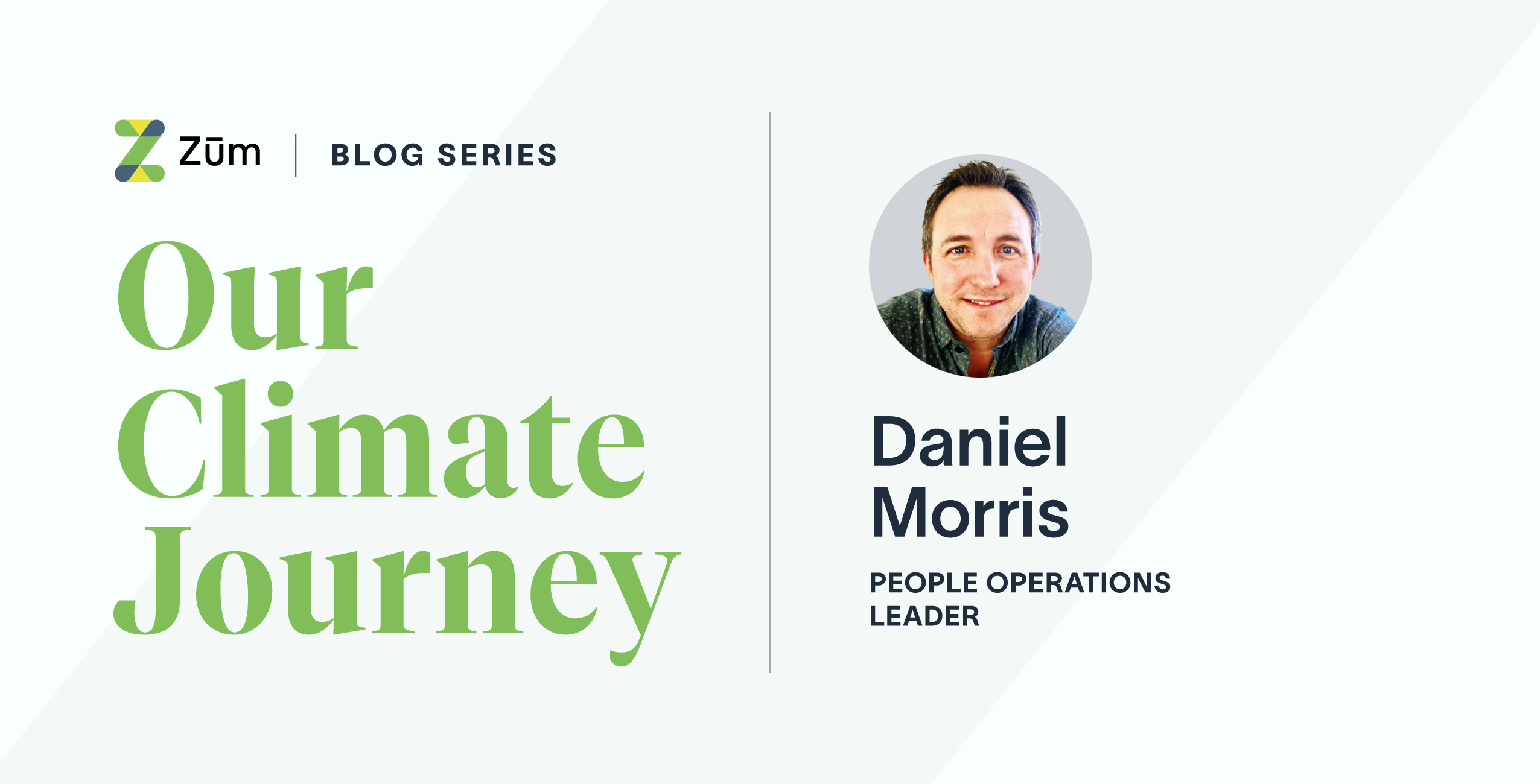 Zūm | BLOG SERIES

Our Climate Journey

Daniel Morris

PEOPLE OPERATIONS LEADER